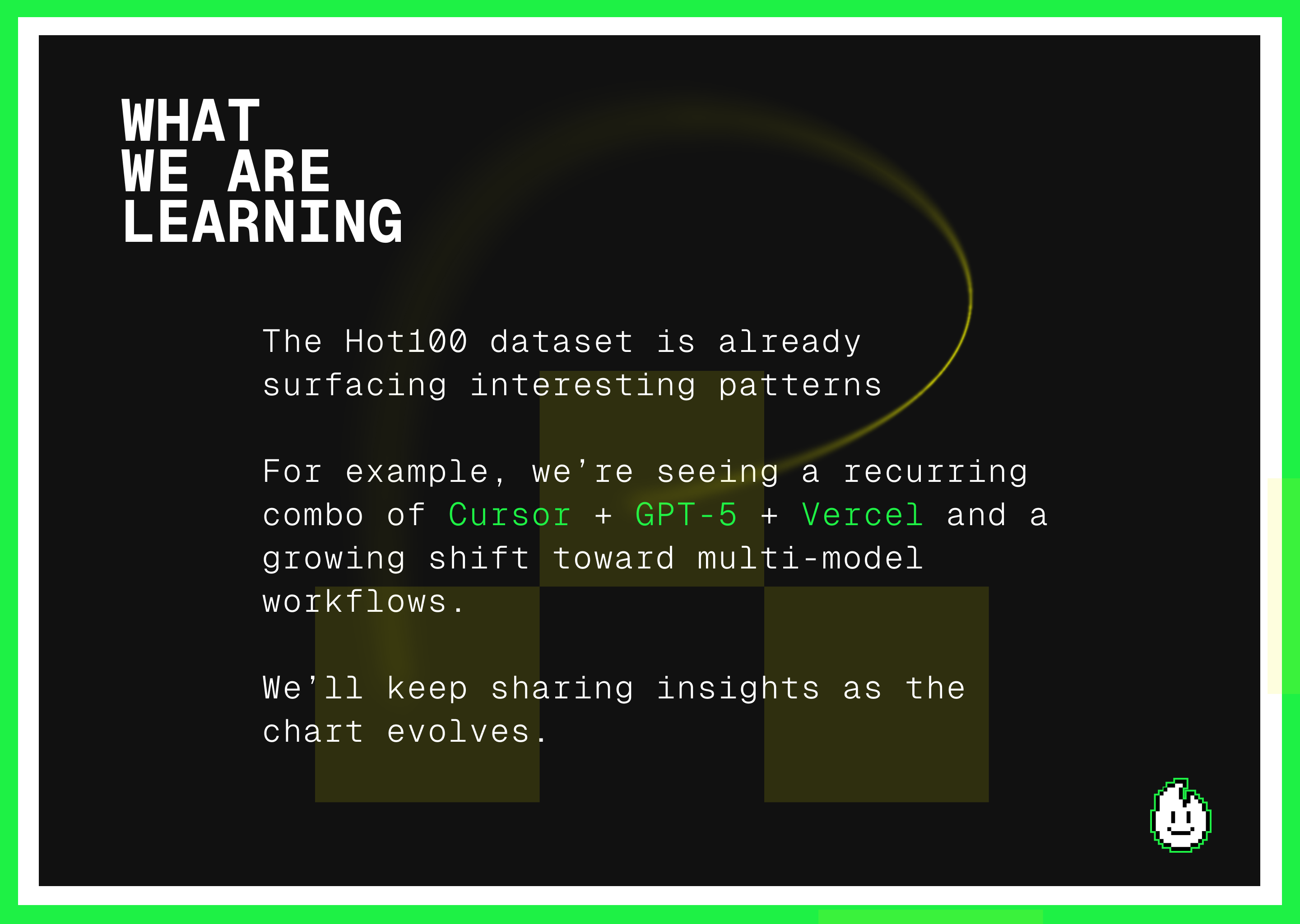 WHAT
WE ARE
LEARNING

The Hot100 dataset is already surfacing interesting patterns

For example, we're seeing a recurring combo of Cursor + GPT-5 + Vercel and a growing shift toward multi-model workflows.

We'll keep sharing insights as the chart evolves.